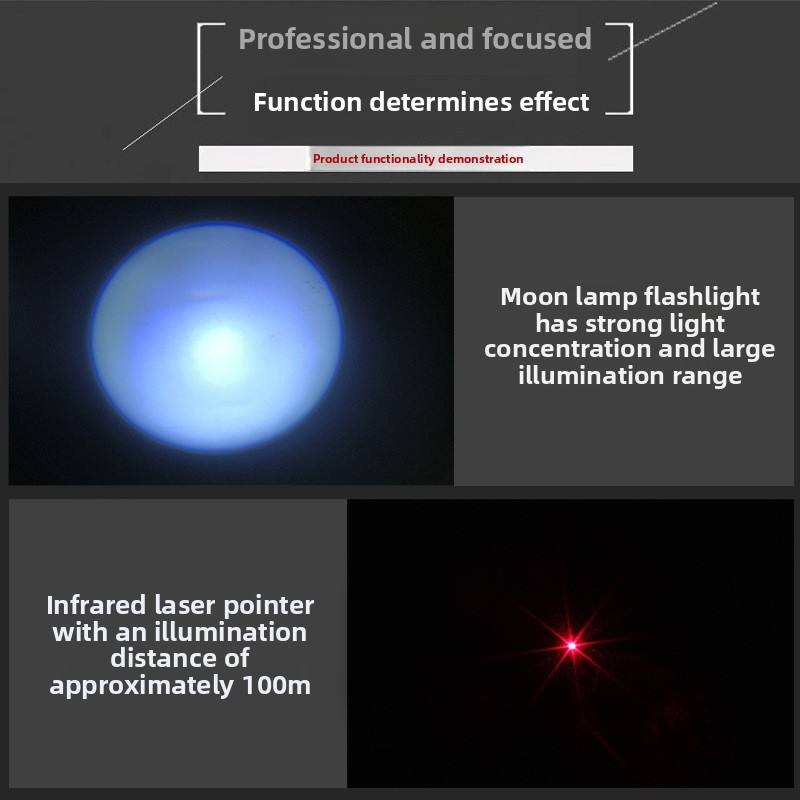 Professional and focused

Function determines effect

Product functionality demonstration

Moon lamp flashlight has strong light concentration and large illumination range

Infrared laser pointer with an illumination distance of approximately 100m